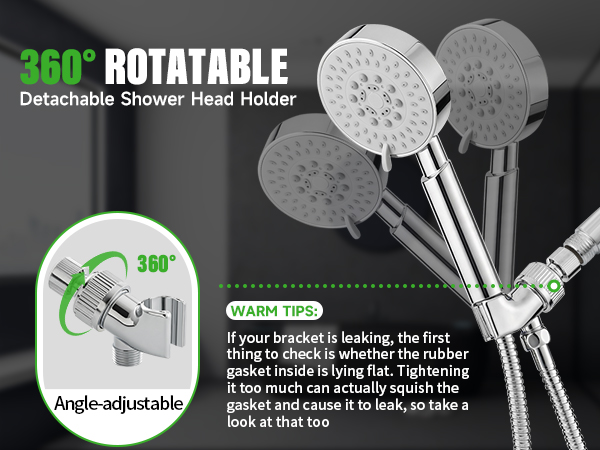 360° ROTATABLE
Detachable Shower Head Holder

360°

Angle-adjustable

WARM TIPS:

If your bracket is leaking, the first thing to check is whether the rubber gasket inside is lying flat. Tightening it too much can actually squish the gasket and cause it to leak, so take a look at that too